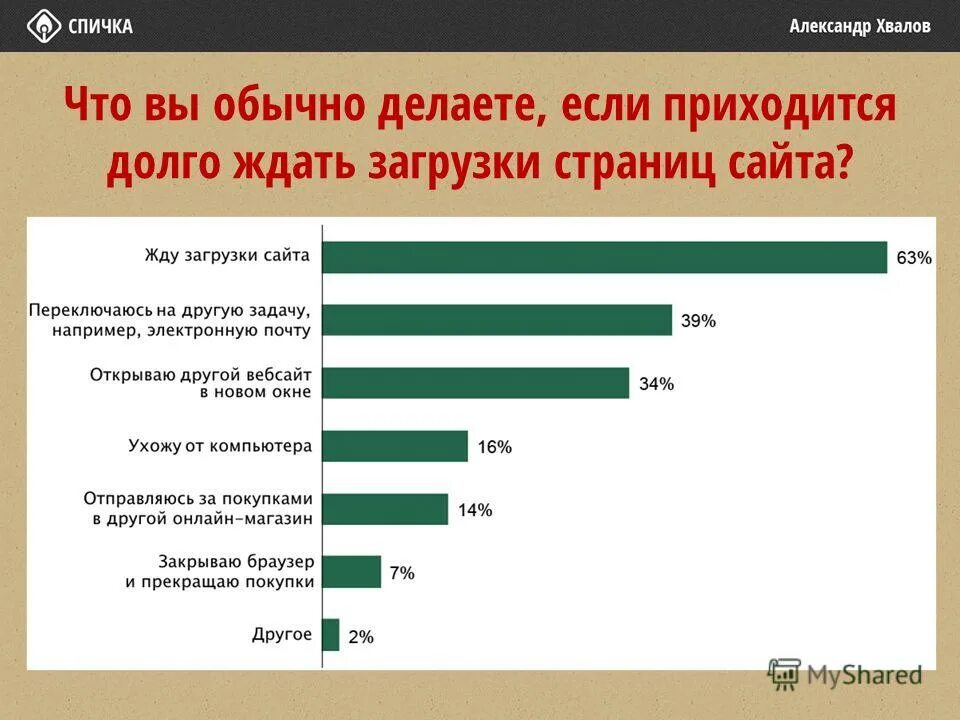 СПИЧКА

Александр Хвалов

Что вы обычно делаете, если приходится долго ждать загрузки страниц сайта?

Жду загрузки сайта 63%

Переключаюсь на другую задачу, например, электронную почту 39%

Открываю другой вебсайт в новом окне 34%

Ухожу от компьютера 16%

Отправляюсь за покупками в другой онлайн-магазин 14%

Закрываю браузер и прекращаю покупки 7%

Другое 2%

MyShared